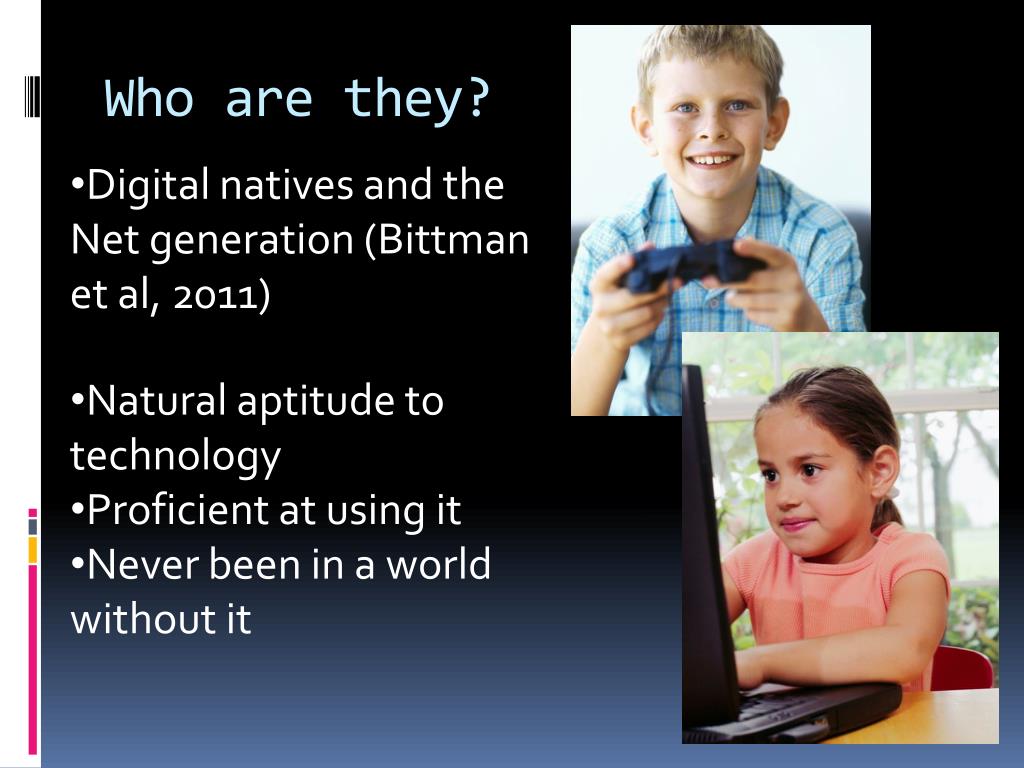 Who are they?

•Digital natives and the Net generation (Bittman et al, 2011)

•Natural aptitude to technology
•Proficient at using it
•Never been in a world without it